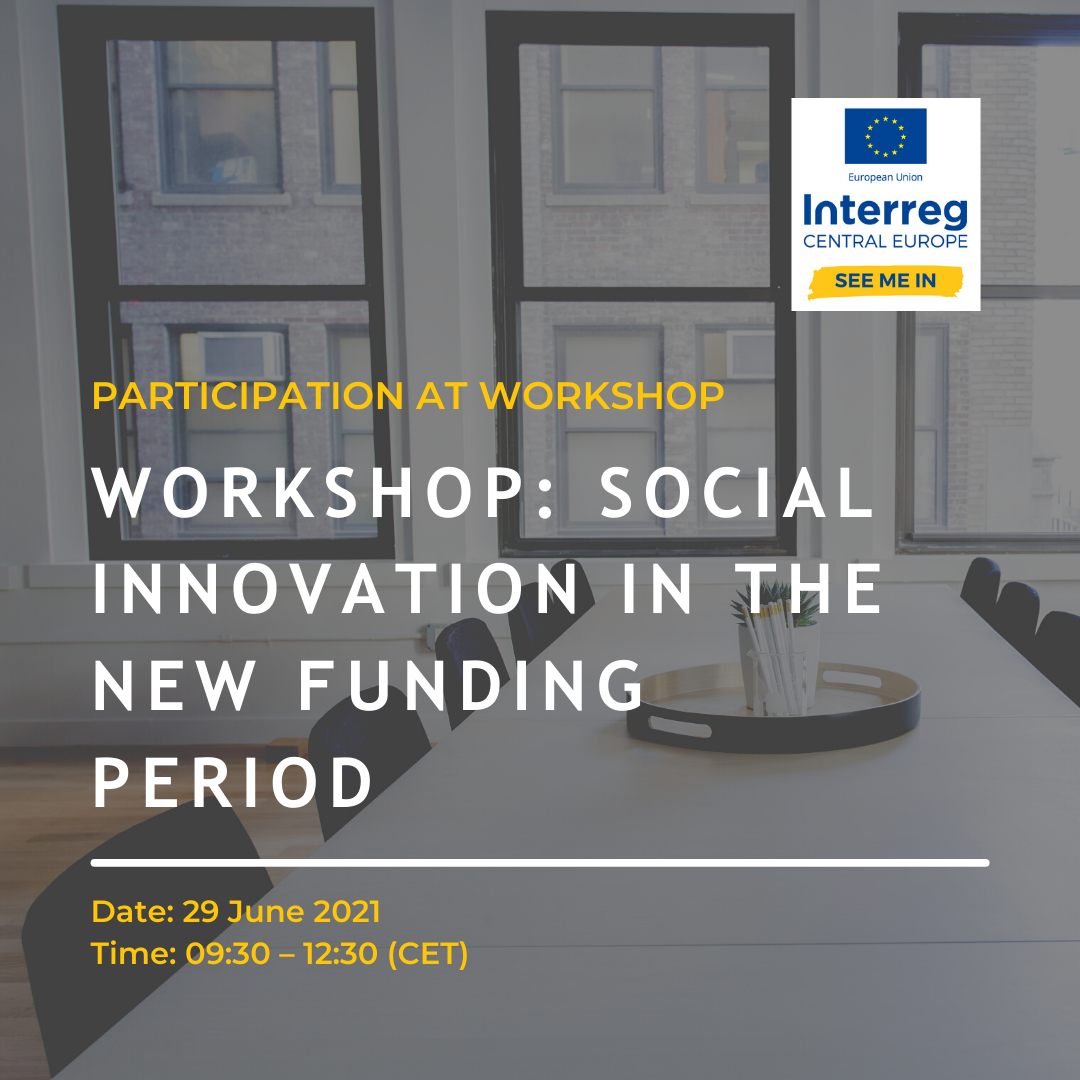 European Union
Interreg
CENTRAL EUROPE
SEE ME IN

PARTICIPATION AT WORKSHOP

WORKSHOP: SOCIAL INNOVATION IN THE NEW FUNDING PERIOD

Date: 29 June 2021
Time: 09:30 – 12:30 (CET)